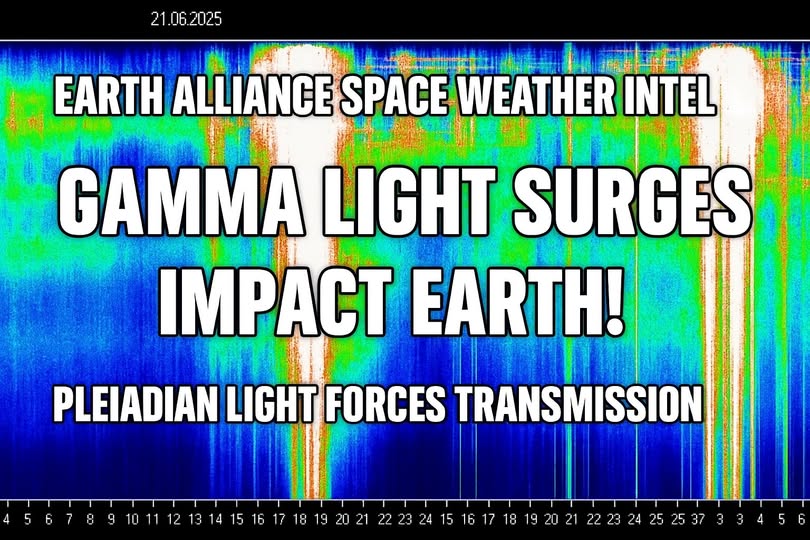 21.06.2025

EARTH ALLIANCE SPACE WEATHER INTEL

GAMMA LIGHT SURGES IMPACT EARTH!

PLEIADIAN LIGHT FORCES TRANSMISSION

4 5 6 7 8 9 10 11 12 13 14 15 16 17 18 19 20 21 22 23 24 15 16 17 18 19 20 21 22 23 24 25 25 37 3 3 4 5 6